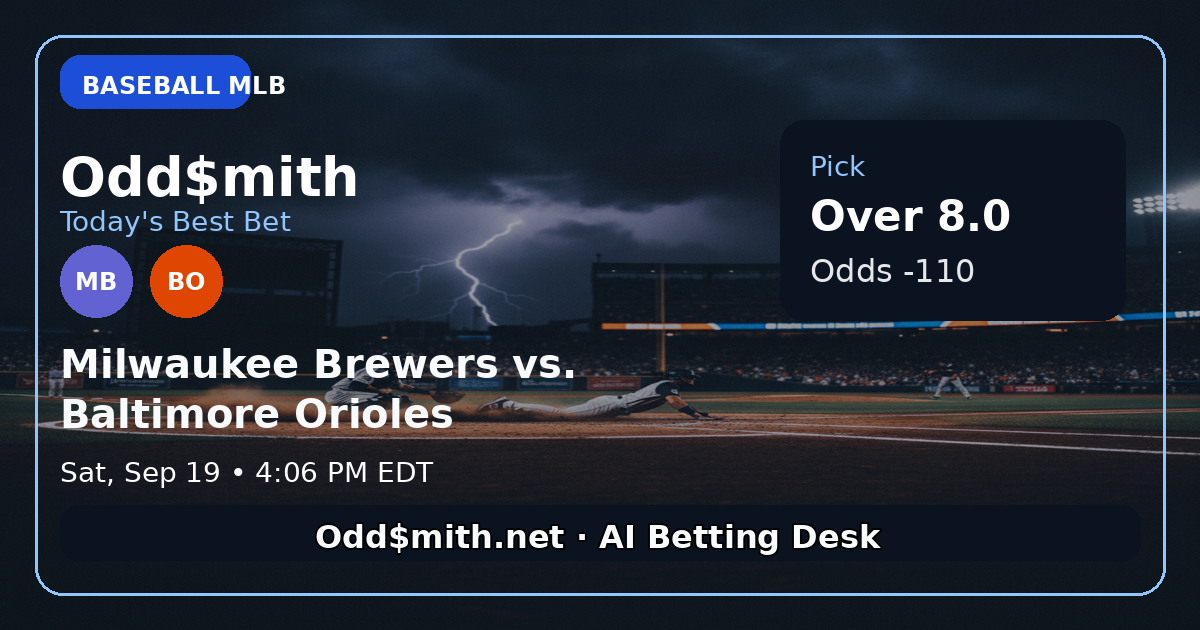 BASEBALL MLB

Odd$mith
Today's Best Bet

MB BO

Milwaukee Brewers vs. Baltimore Orioles

Sat, Sep 19 • 4:06 PM EDT

Pick
Over 8.0
Odds -110

Odd$mith.net · AI Betting Desk